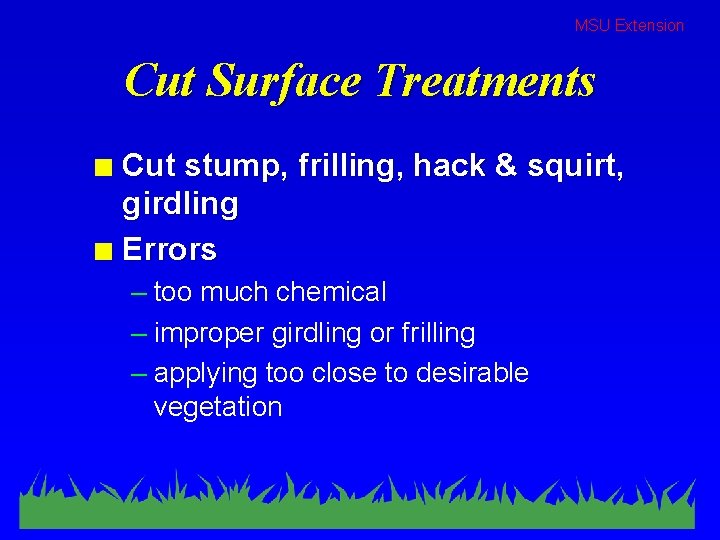 MSU Extension

Cut Surface Treatments

■ Cut stump, frilling, hack & squirt, girdling

■ Errors

– too much chemical

– improper girdling or frilling

– applying too close to desirable vegetation